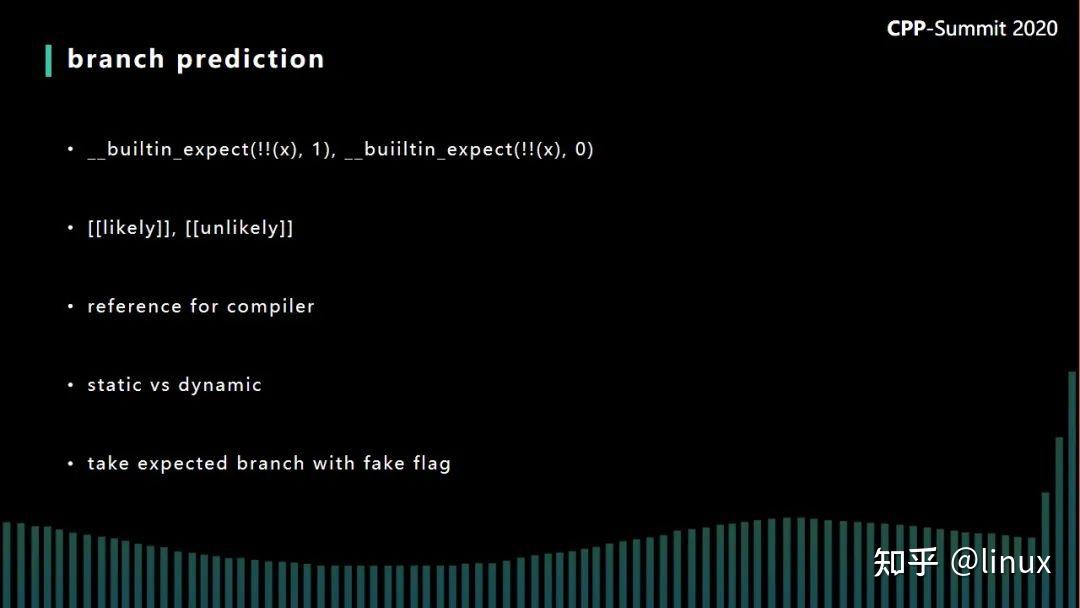 CPP-Summit 2020

branch prediction

• __builtin_expect(!!(x), 1), __buiiltin_expect(!!(x), 0)

• [[likely]], [[unlikely]]

• reference for compiler

• static vs dynamic

• take expected branch with fake flag

知乎 @linux